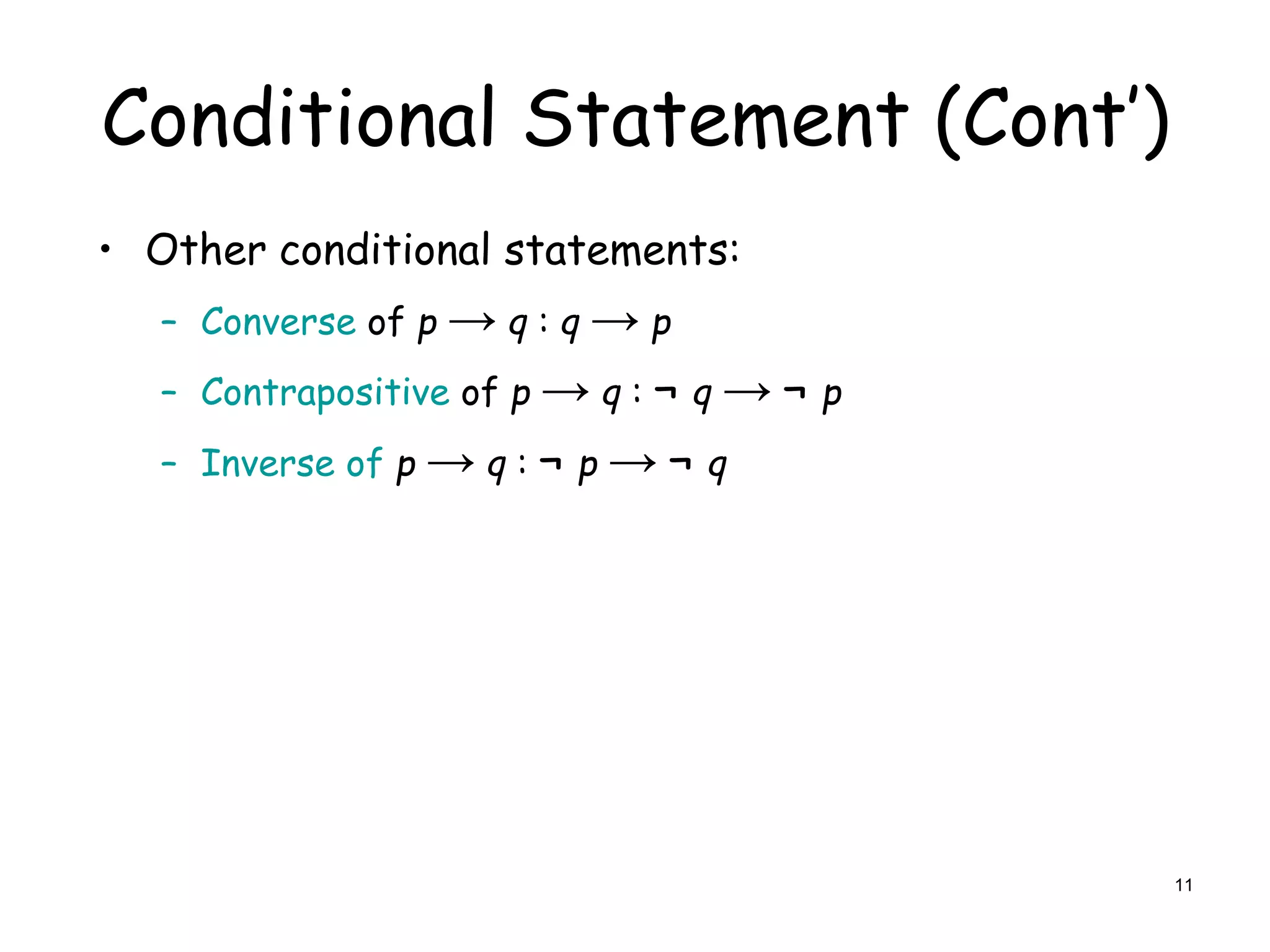 Conditional Statement (Cont')

• Other conditional statements:

– Converse of $p \rightarrow q : q \rightarrow p$

– Contrapositive of $p \rightarrow q : \neg q \rightarrow \neg p$

– Inverse of $p \rightarrow q : \neg p \rightarrow \neg q$

11